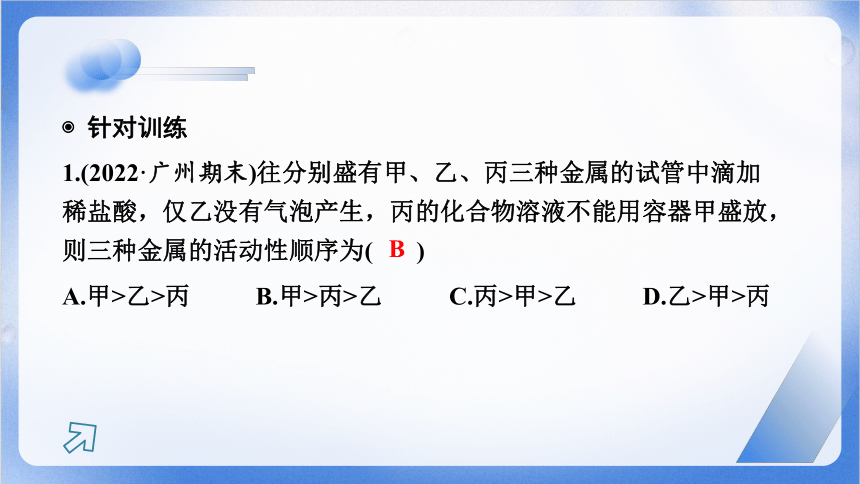 ◉ 针对训练

1.(2022·广州期末)往分别盛有甲、乙、丙三种金属的试管中滴加稀盐酸，仅乙没有气泡产生，丙的化合物溶液不能用容器甲盛放，则三种金属的活动性顺序为( B )

A.甲>乙>丙　B.甲>丙>乙　C.丙>甲>乙　D.乙>甲>丙